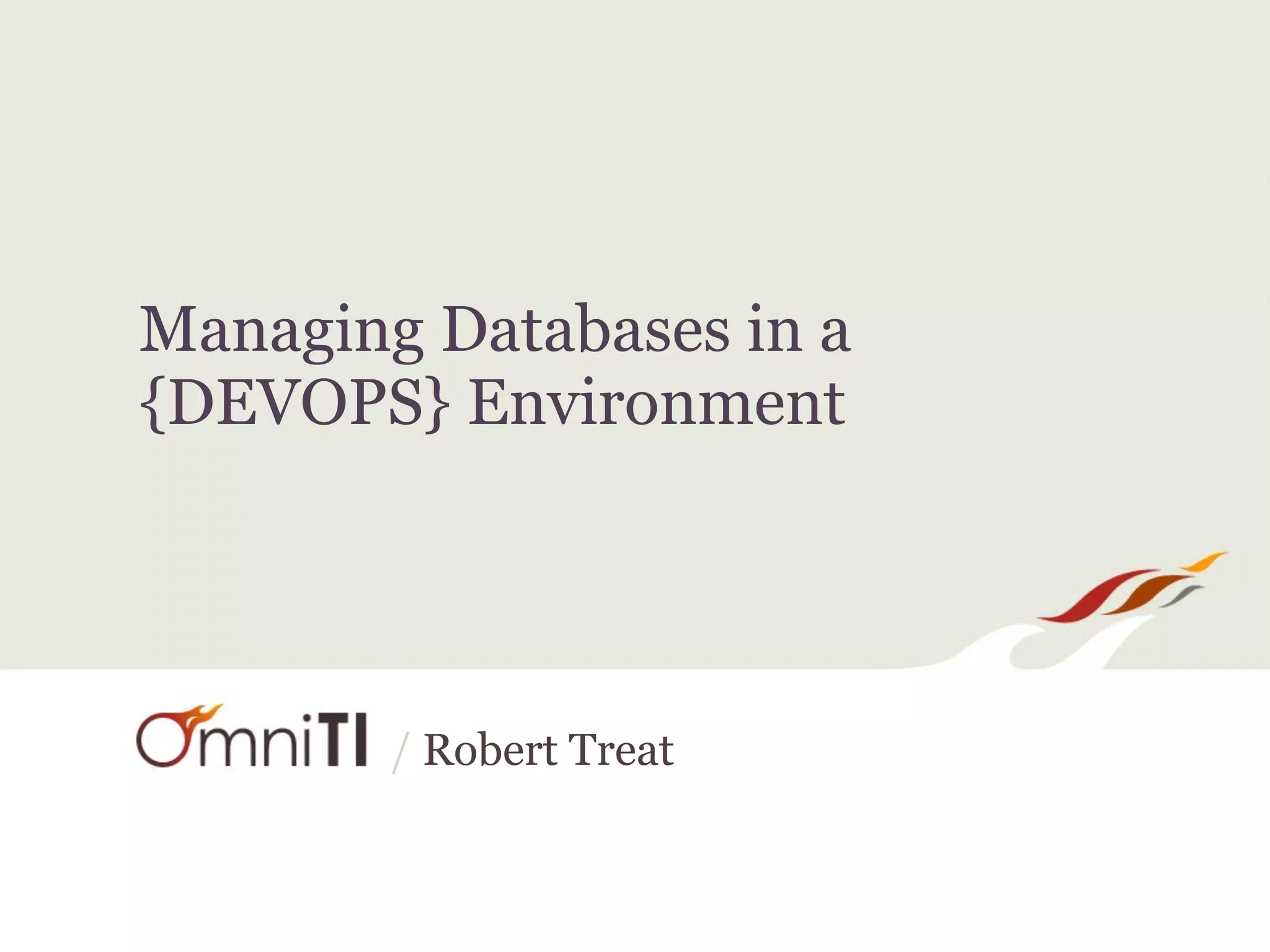 Managing Databases in a {DEVOPS} Environment

OmniTI / Robert Treat